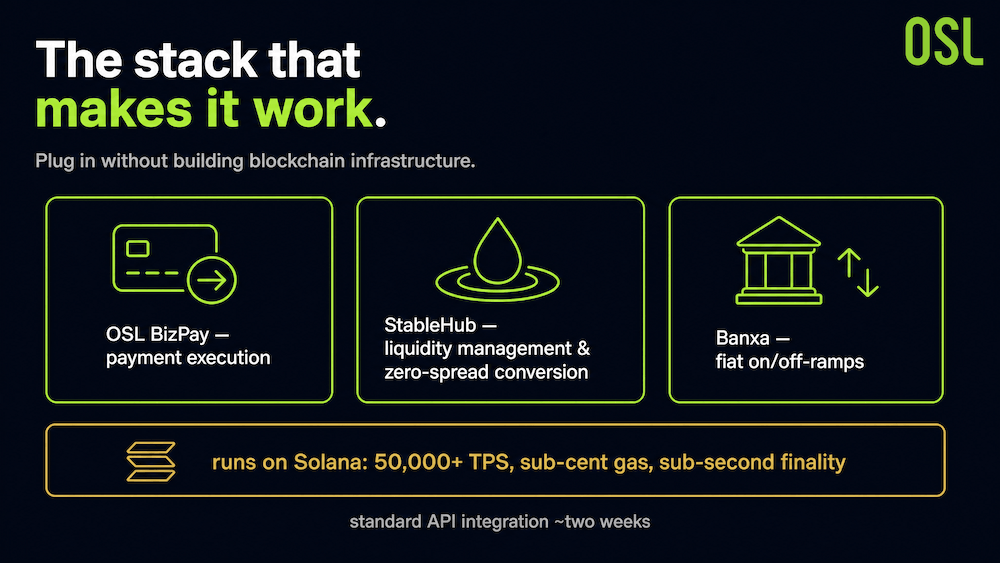 OSL

The stack that makes it work.

Plug in without building blockchain infrastructure.

OSL BizPay — payment execution

StableHub — liquidity management & zero-spread conversion

Banxa — fiat on/off-ramps

runs on Solana: 50,000+ TPS, sub-cent gas, sub-second finality

standard API integration ~two weeks